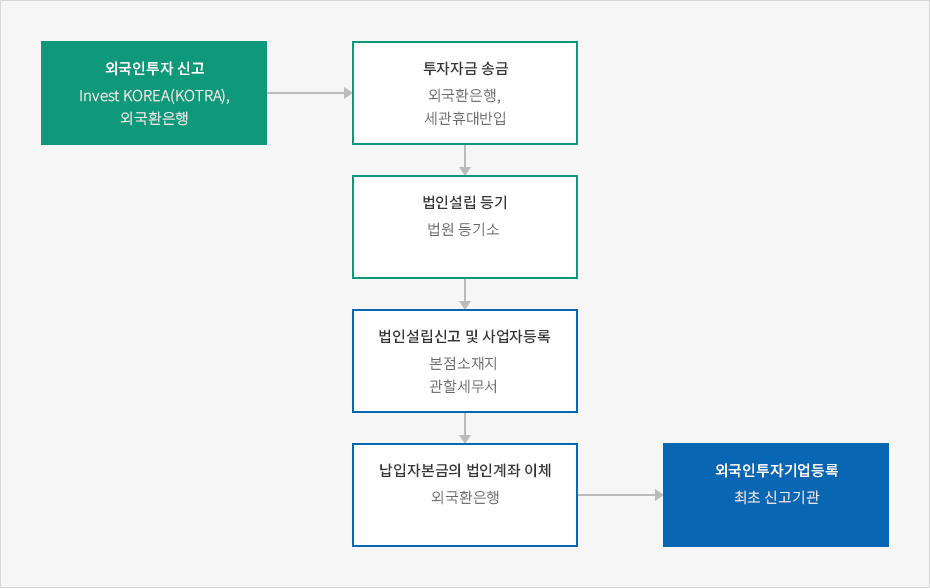 외국인투자 신고
Invest KOREA(KOTRA), 외국환은행

투자자금 송금
외국환은행, 세관휴대반입

법인설립 등기
법원 등기소

법인설립신고 및 사업자등록
본점소재지 관할세무서

납입자본금의 법인계좌 이체
외국환은행

외국인투자기업등록
최초 신고기관